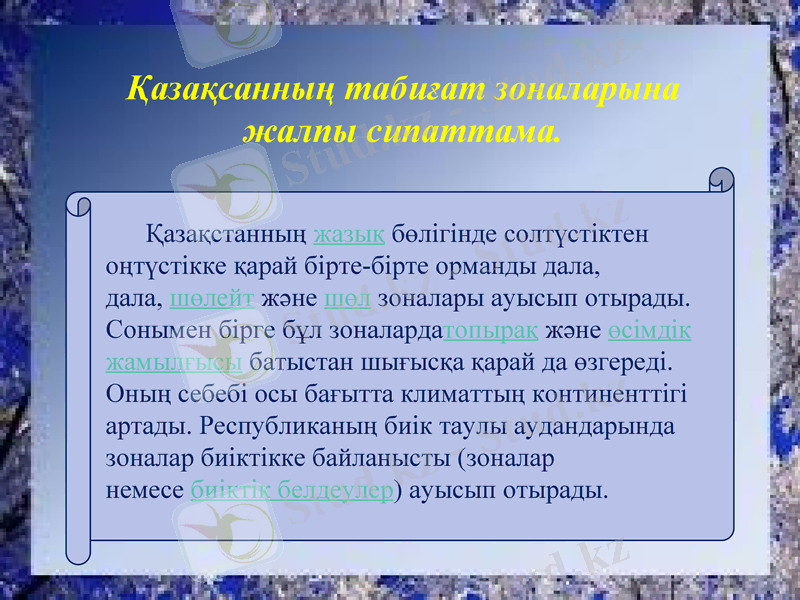 Қазақсанның табиғат зоналарына жалпы сипаттама.

Қазақстанның жазық бөлігінде солтүстіктен оңтүстікке қарай бірте-бірте орманды дала, дала, шөлейт және шөл зоналары ауысып отырады. Сонымен бірге бұл зоналардатопырақ және өсімдік жамылғысы батыстан шығысқа қарай да өзгереді. Оның себебі осы бағытта климаттың континенттігі артады. Республиканың биік таулы аудандарында зоналар биіктікке байланысты (зоналар немесе биіктік белдеулер) ауысып отырады.

Stud.kz